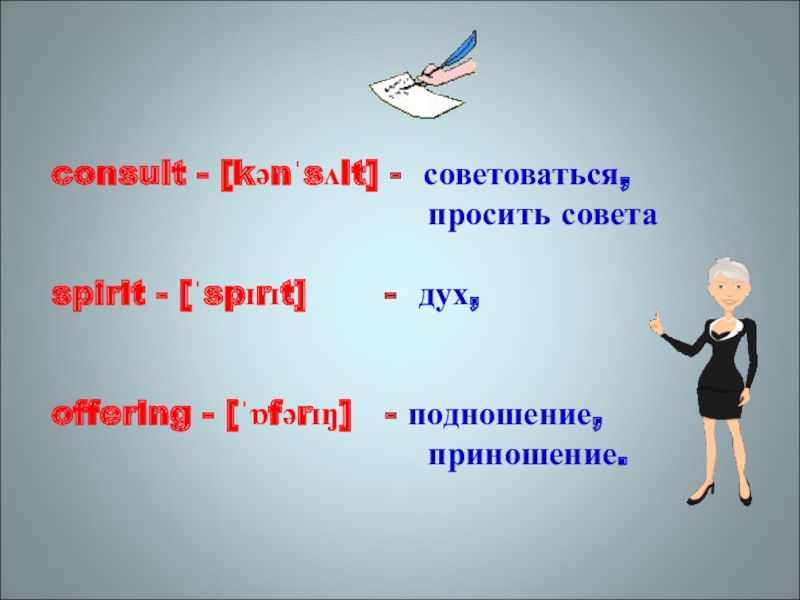 consult - [kənˈsʌlt] - советоваться, просить совета

spirit - [ˈspɪrɪt] - дух,

offering - [ˈɒfərɪŋ] - подношение, приношение.